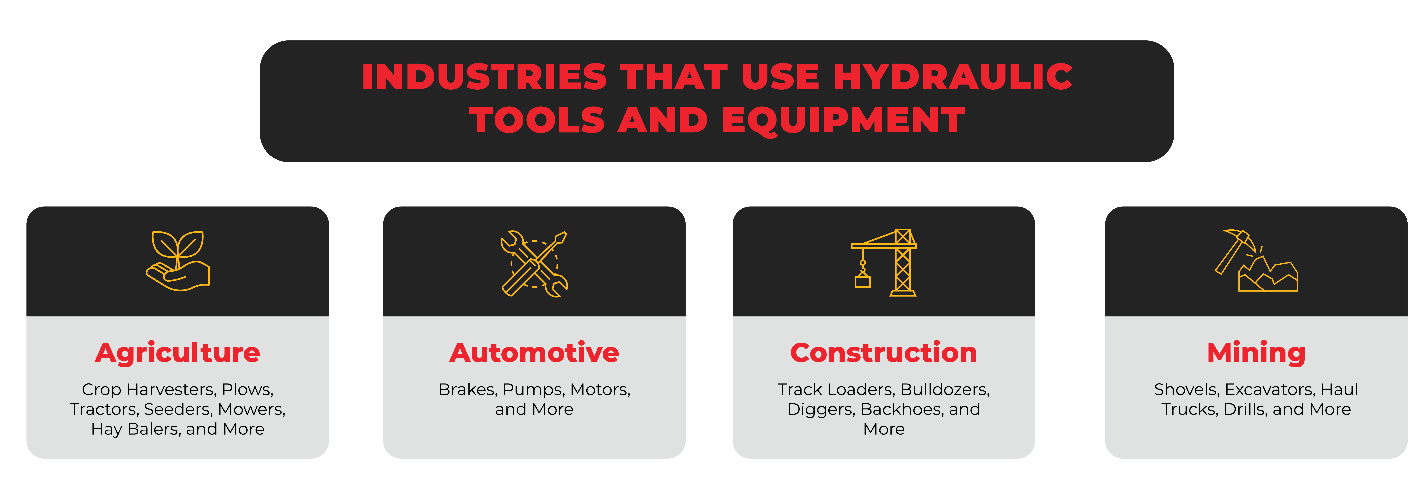 INDUSTRIES THAT USE HYDRAULIC TOOLS AND EQUIPMENT

Agriculture

Crop Harvesters, Plows, Tractors, Seeders, Mowers, Hay Balers, and More

Automotive

Brakes, Pumps, Motors, and More

Construction

Track Loaders, Bulldozers, Diggers, Backhoes, and More

Mining

Shovels, Excavators, Haul Trucks, Drills, and More